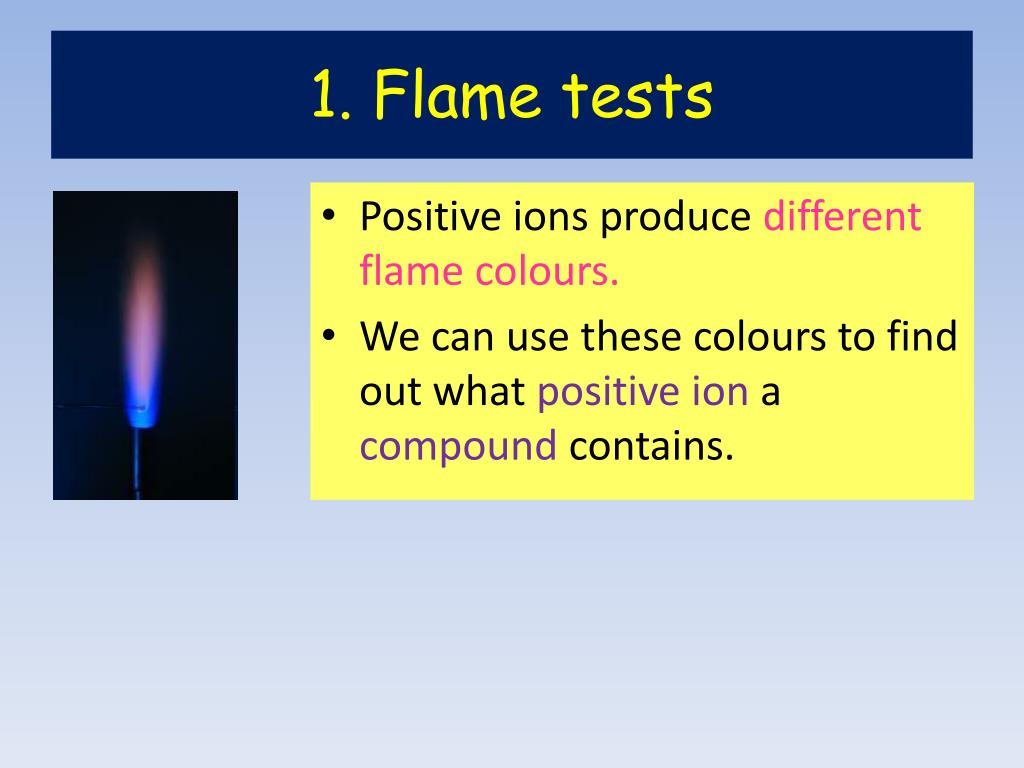 1. Flame tests

• Positive ions produce different flame colours.
• We can use these colours to find out what positive ion a compound contains.